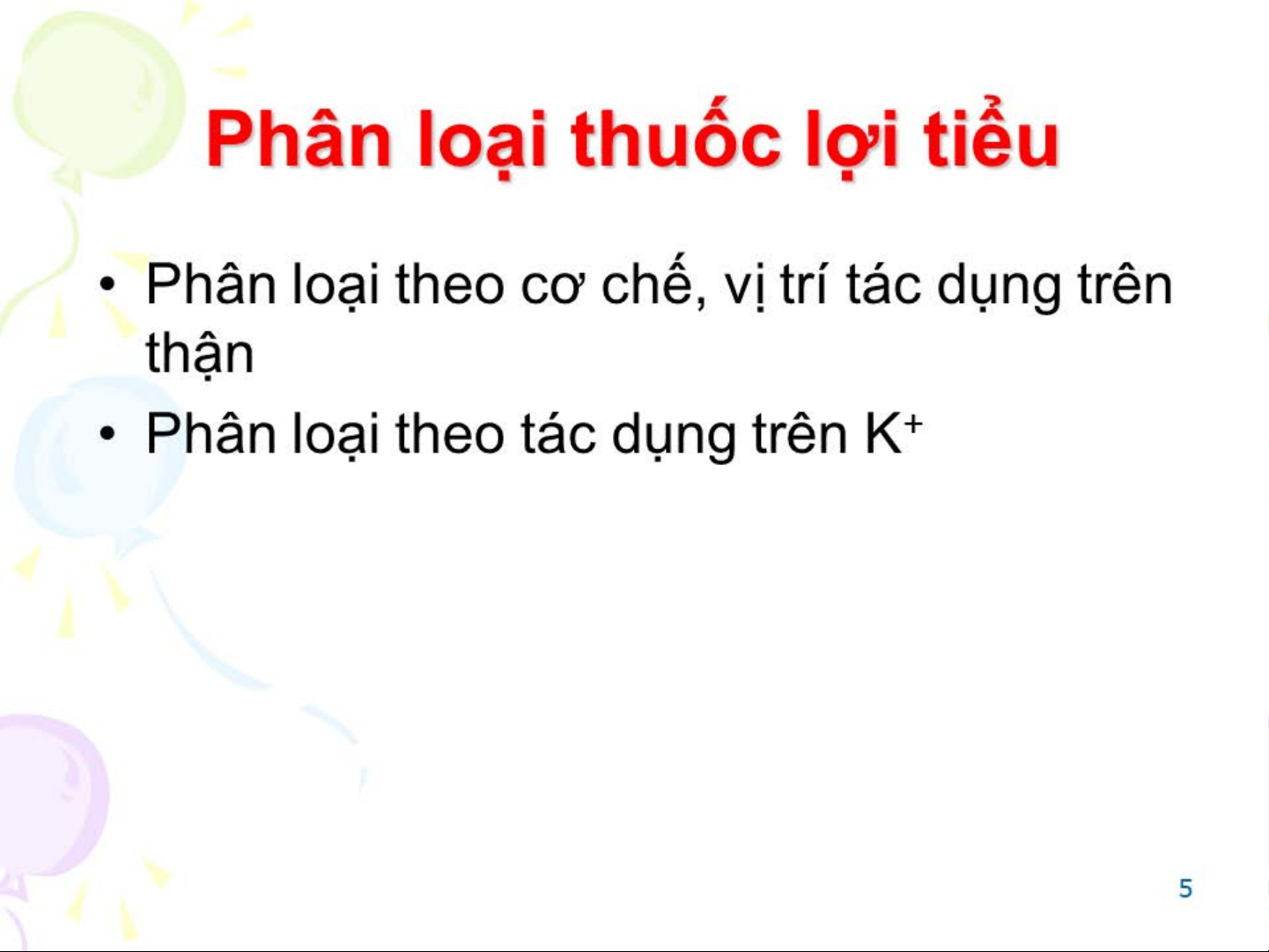 Phân loại thuốc lợi tiểu

• Phân loại theo cơ chế, vị trí tác dụng trên thận

• Phân loại theo tác dụng trên $K^+$

5